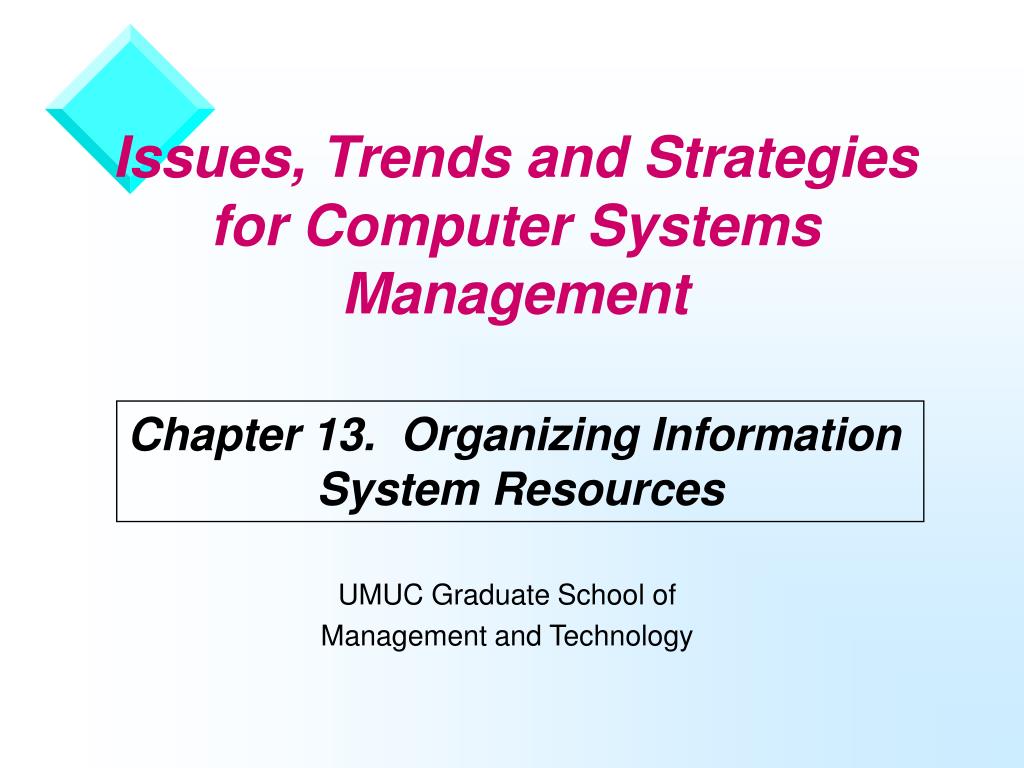 Issues, Trends and Strategies for Computer Systems Management

Chapter 13. Organizing Information System Resources

UMUC Graduate School of Management and Technology